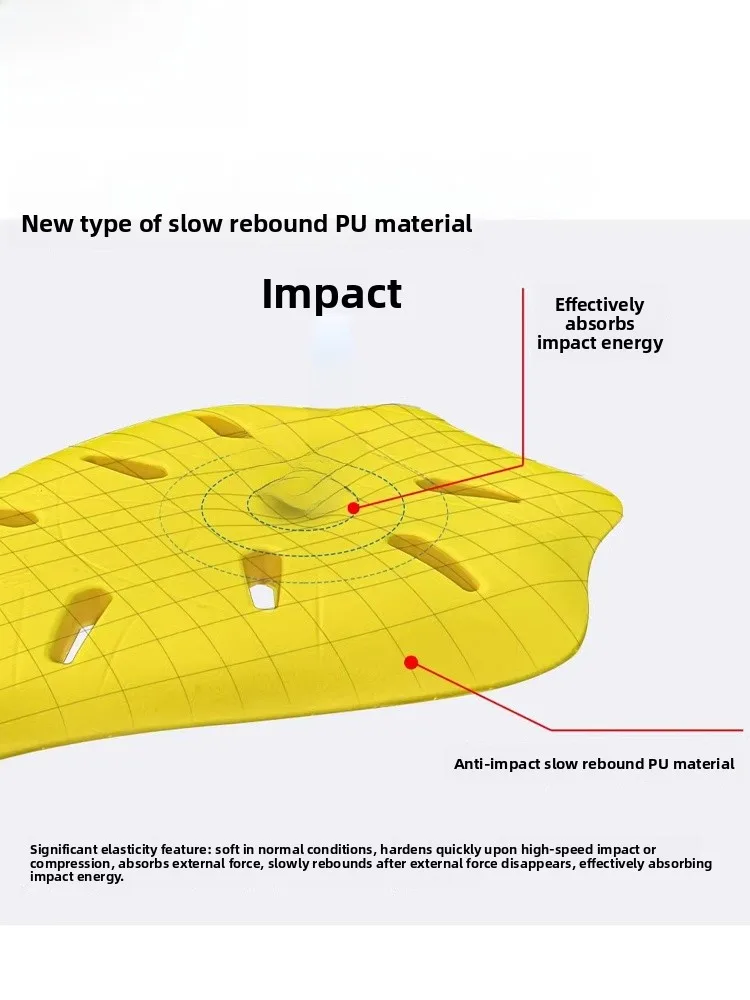 New type of slow rebound PU material

Impact

Effectively absorbs impact energy

Anti-impact slow rebound PU material

Significant elasticity feature: soft in normal conditions, hardens quickly upon high-speed impact or compression, absorbs external force, slowly rebounds after external force disappears, effectively absorbing impact energy.